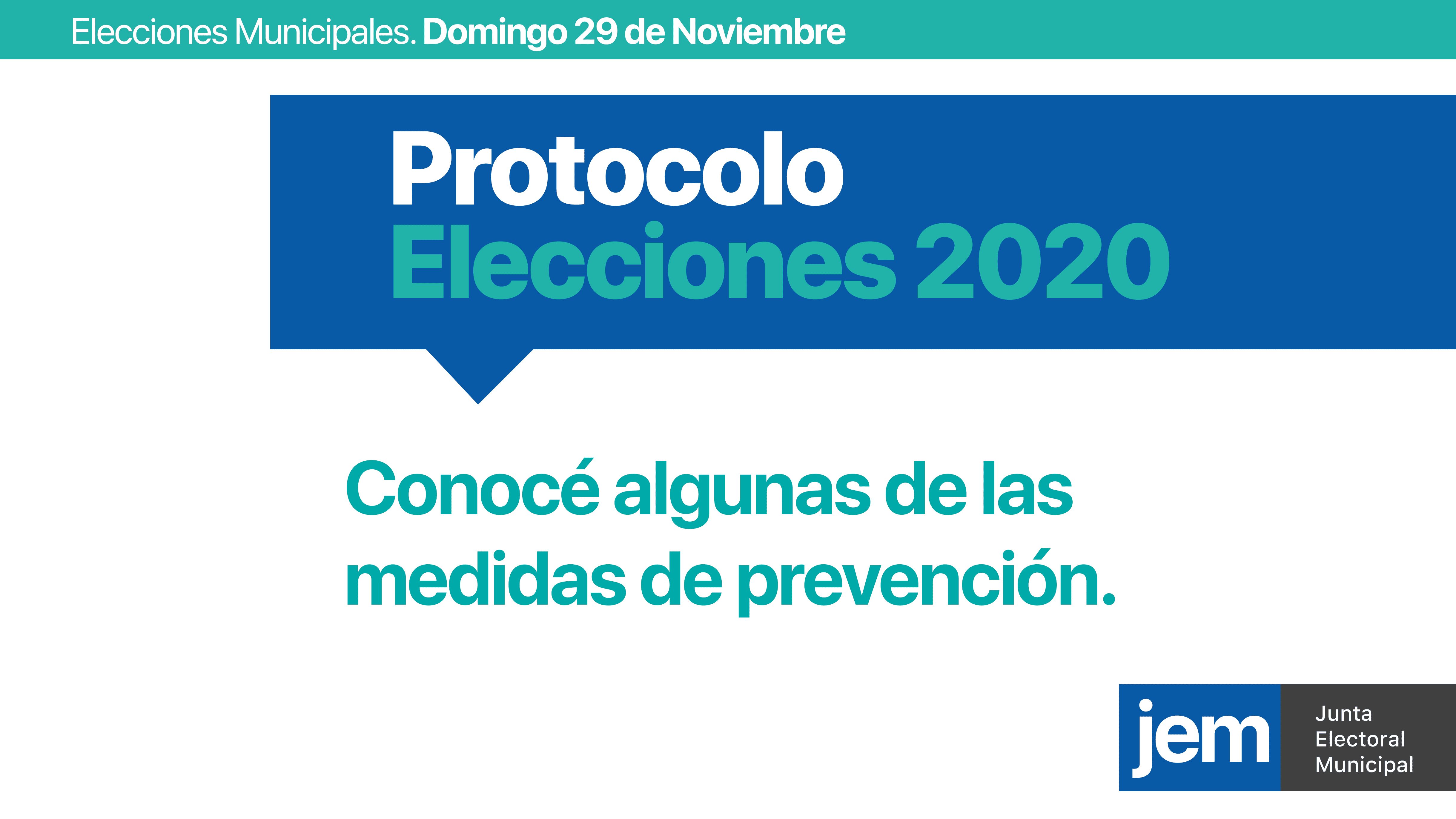 Elecciones Municipales. Domingo 29 de Noviembre

Protocolo
Elecciones 2020

Conocé algunas de las medidas de prevención.

jem
Junta
Electoral
Municipal